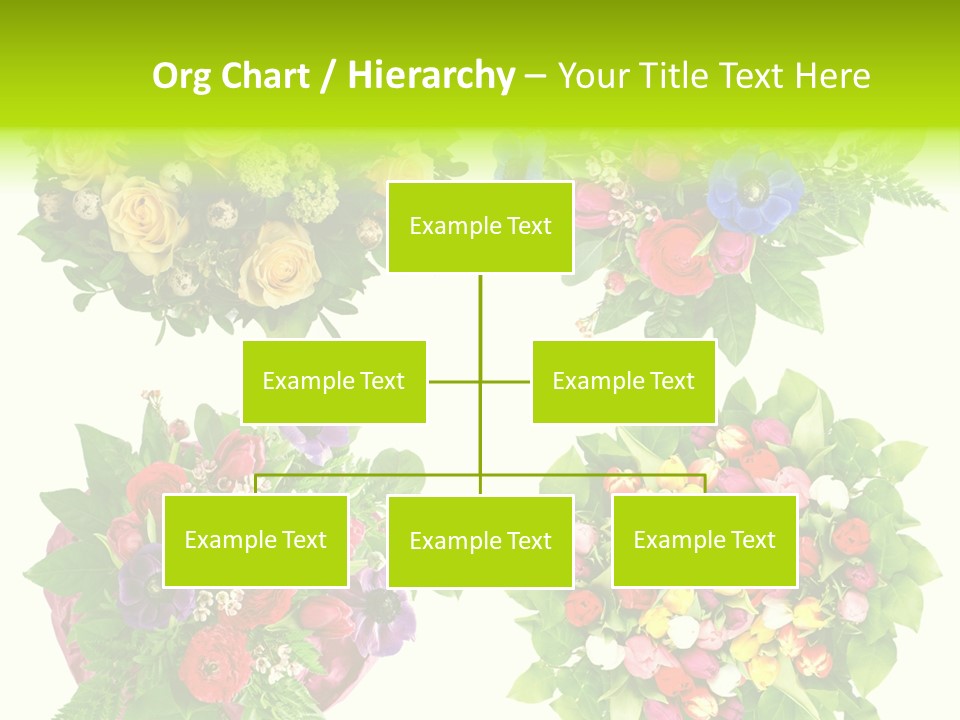 Org Chart / Hierarchy – Your Title Text Here

Example Text

Example Text

Example Text

Example Text

Example Text

Example Text